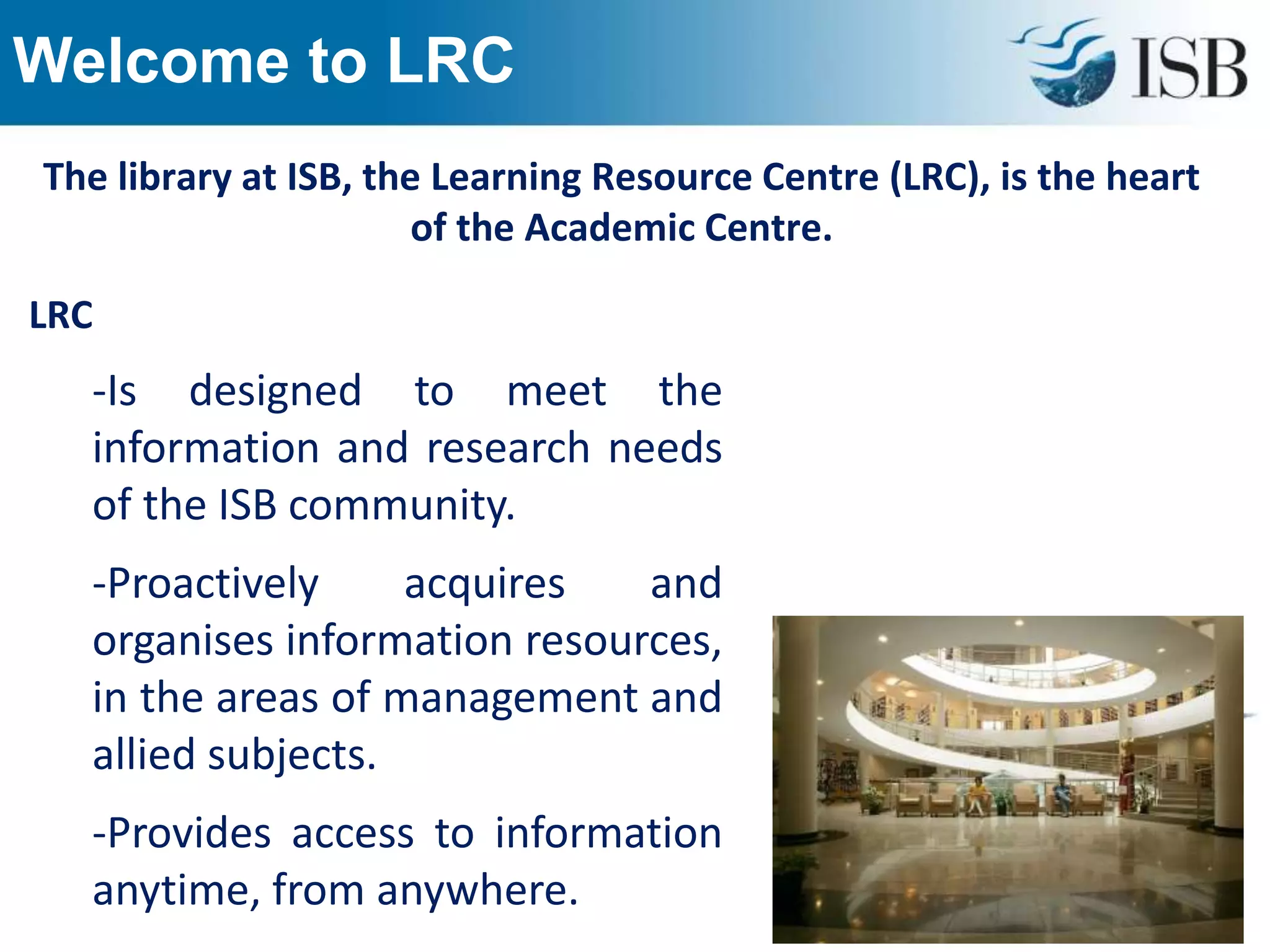 Welcome to LRC

ISB

The library at ISB, the Learning Resource Centre (LRC), is the heart of the Academic Centre.

LRC

-Is designed to meet the information and research needs of the ISB community.

-Proactively acquires and organises information resources, in the areas of management and allied subjects.

-Provides access to information anytime, from anywhere.